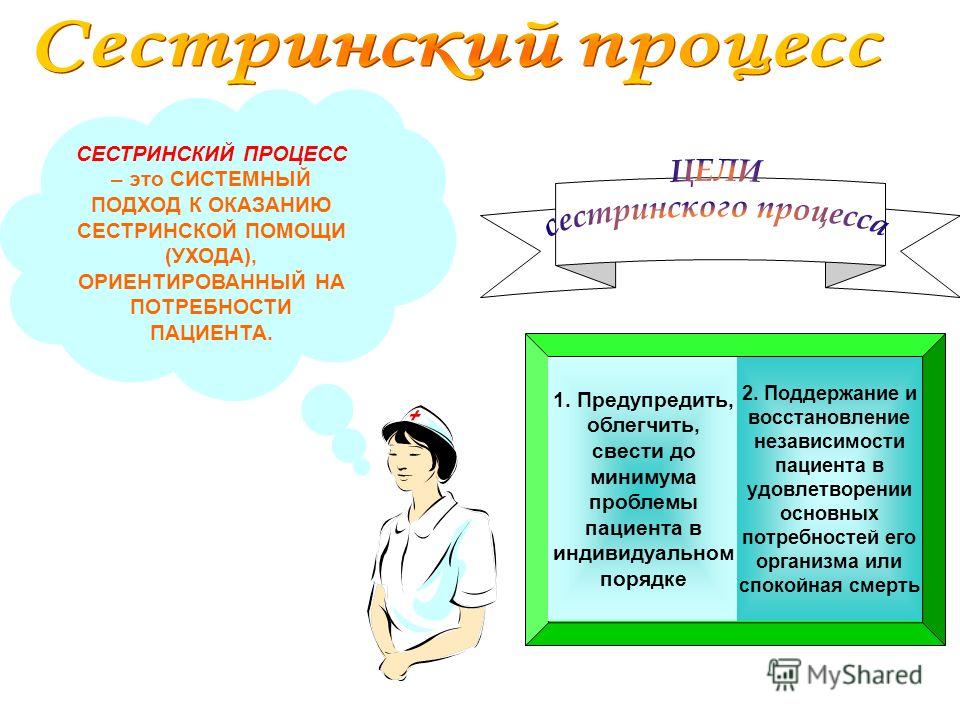 Сестринский процесс

СЕСТРИНСКИЙ ПРОЦЕСС – это СИСТЕМНЫЙ ПОДХОД К ОКАЗАНИЮ СЕСТРИНСКОЙ ПОМОЩИ (УХОДА), ОРИЕНТИРОВАННЫЙ НА ПОТРЕБНОСТИ ПАЦИЕНТА.

ЦЕЛИ сестринского процесса

1. Предупредить, облегчить, свести до минимума проблемы пациента в индивидуальном порядке

2. Поддержание и восстановление независимости пациента в удовлетворении основных потребностей его организма или спокойная смерть

MyShared